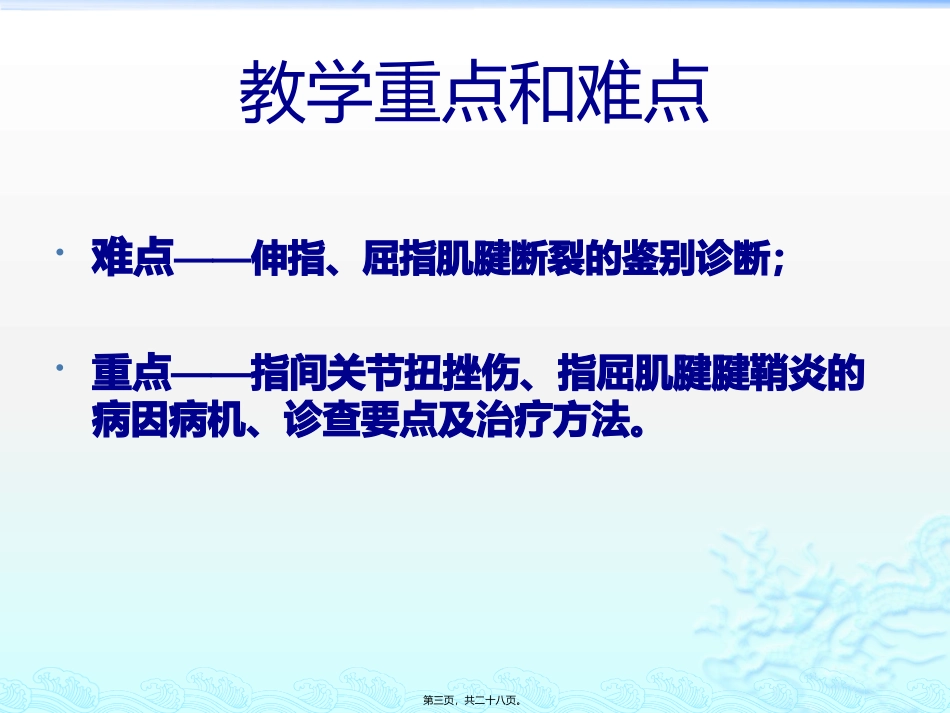 教学重点和难点

• 难点——伸指、屈指肌腱断裂的鉴别诊断；

• 重点——指间关节扭挫伤、指屈肌腱腱鞘炎的病因病机、诊查要点及治疗方法。

第三页，共二十八页。